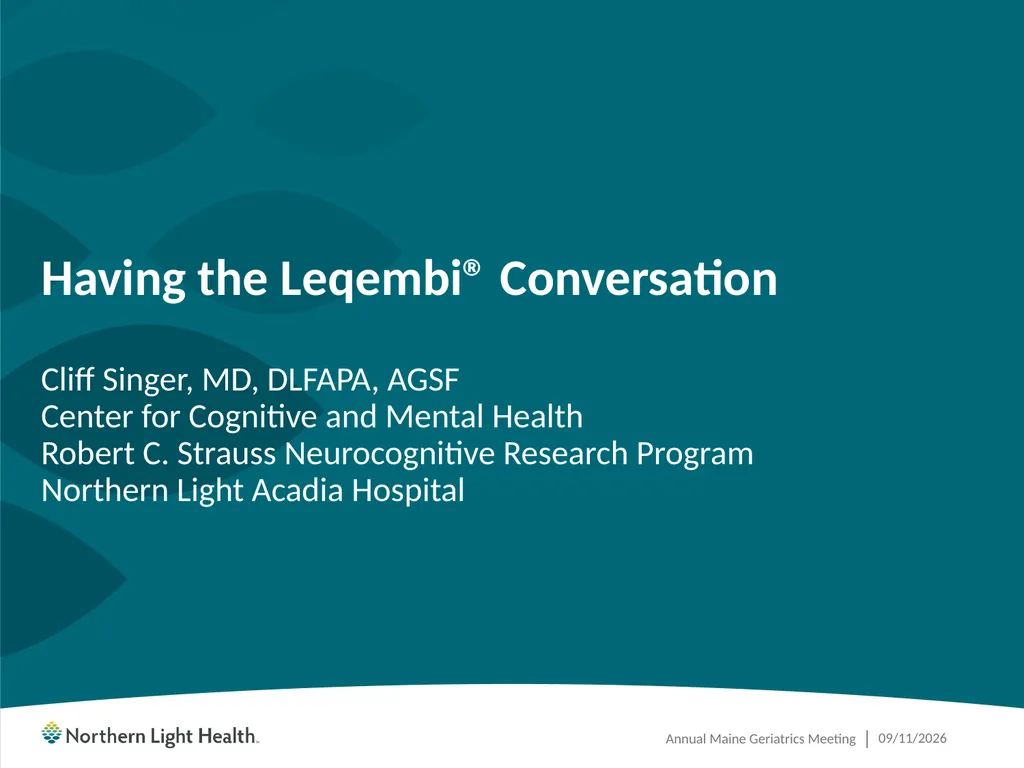 Having the Leqembi® Conversation

Cliff Singer, MD, DLFAPA, AGSF
Center for Cognitive and Mental Health
Robert C. Strauss Neurocognitive Research Program
Northern Light Acadia Hospital

Northern Light Health.

Annual Maine Geriatrics Meeting | 09/11/2026